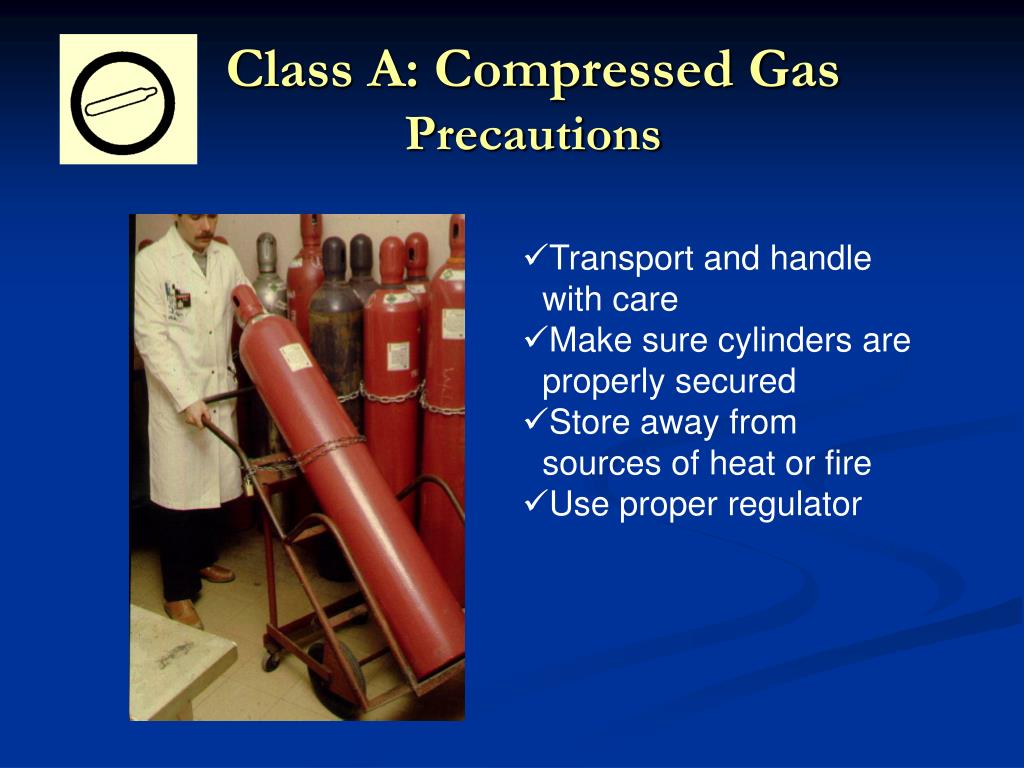 Class A: Compressed Gas
Precautions

✓Transport and handle with care
✓Make sure cylinders are properly secured
✓Store away from sources of heat or fire
✓Use proper regulator